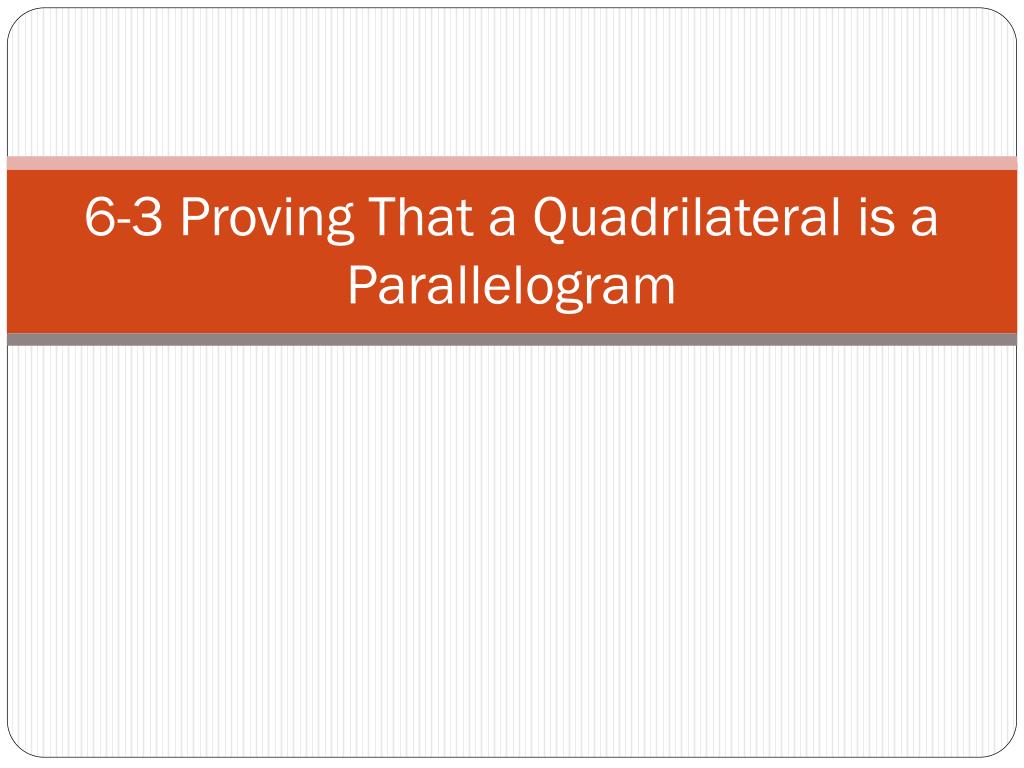 6-3 Proving That a Quadrilateral is a Parallelogram